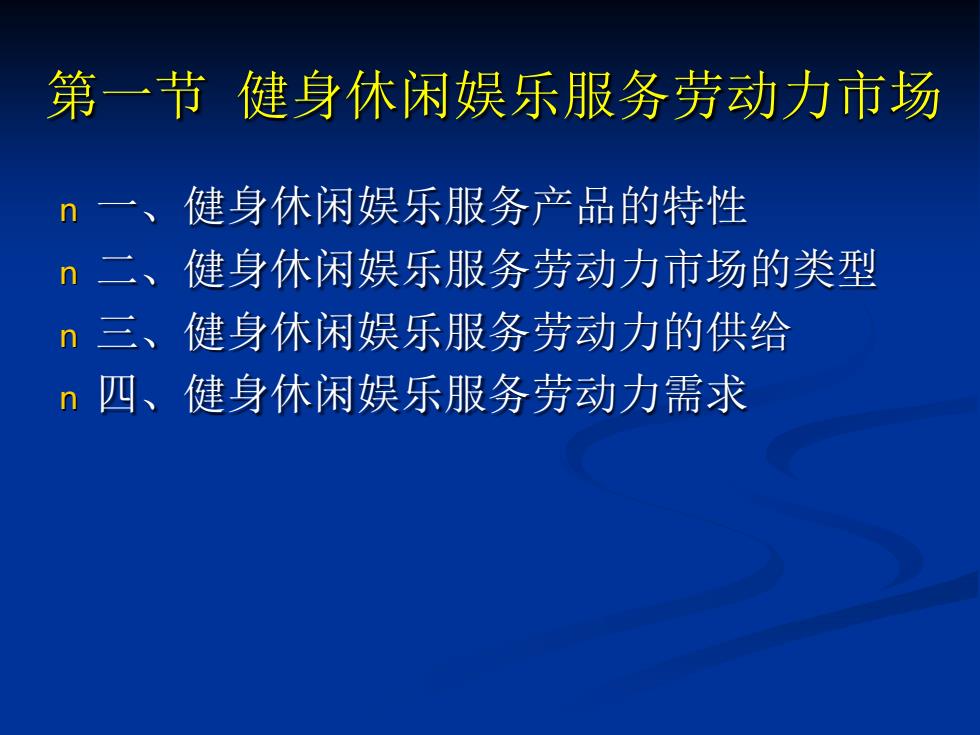 第一节 健身休闲娱乐服务劳动力市场

n 一、健身休闲娱乐服务产品的特性
n 二、健身休闲娱乐服务劳动力市场的类型
n 三、健身休闲娱乐服务劳动力的供给
n 四、健身休闲娱乐服务劳动力需求